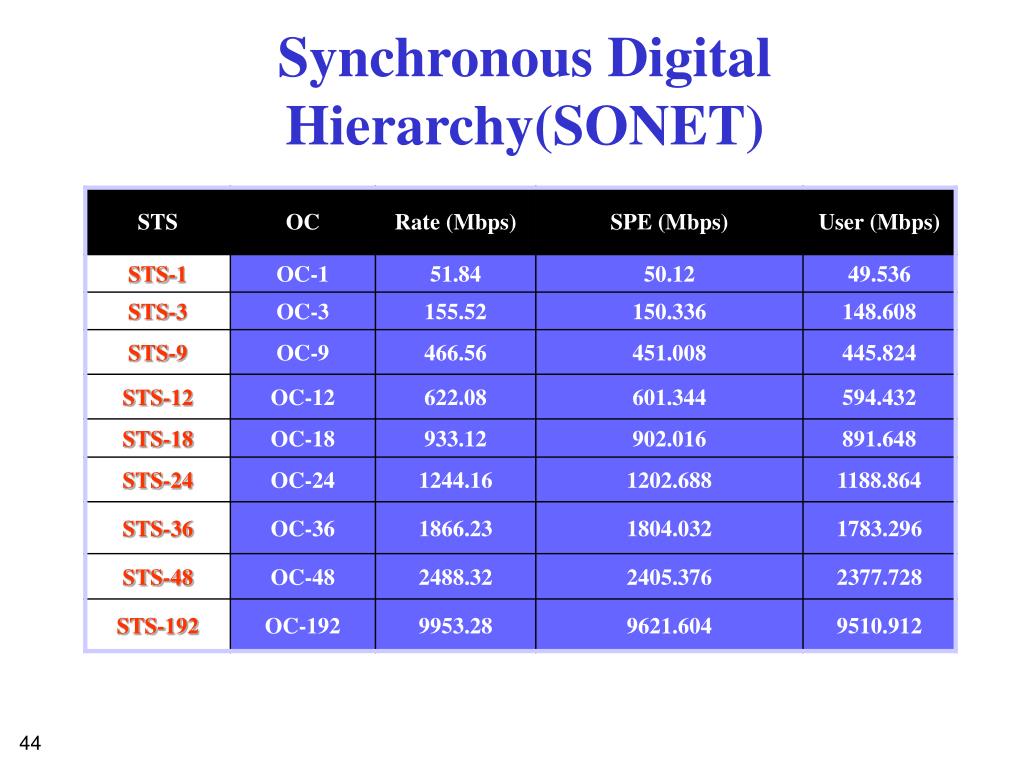 Synchronous Digital Hierarchy(SONET)

| STS | OC | Rate (Mbps) | SPE (Mbps) | User (Mbps) |
|---|---|---|---|---|
| STS-1 | OC-1 | 51.84 | 50.12 | 49.536 |
| STS-3 | OC-3 | 155.52 | 150.336 | 148.608 |
| STS-9 | OC-9 | 466.56 | 451.008 | 445.824 |
| STS-12 | OC-12 | 622.08 | 601.344 | 594.432 |
| STS-18 | OC-18 | 933.12 | 902.016 | 891.648 |
| STS-24 | OC-24 | 1244.16 | 1202.688 | 1188.864 |
| STS-36 | OC-36 | 1866.23 | 1804.032 | 1783.296 |
| STS-48 | OC-48 | 2488.32 | 2405.376 | 2377.728 |
| STS-192 | OC-192 | 9953.28 | 9621.604 | 9510.912 |

44